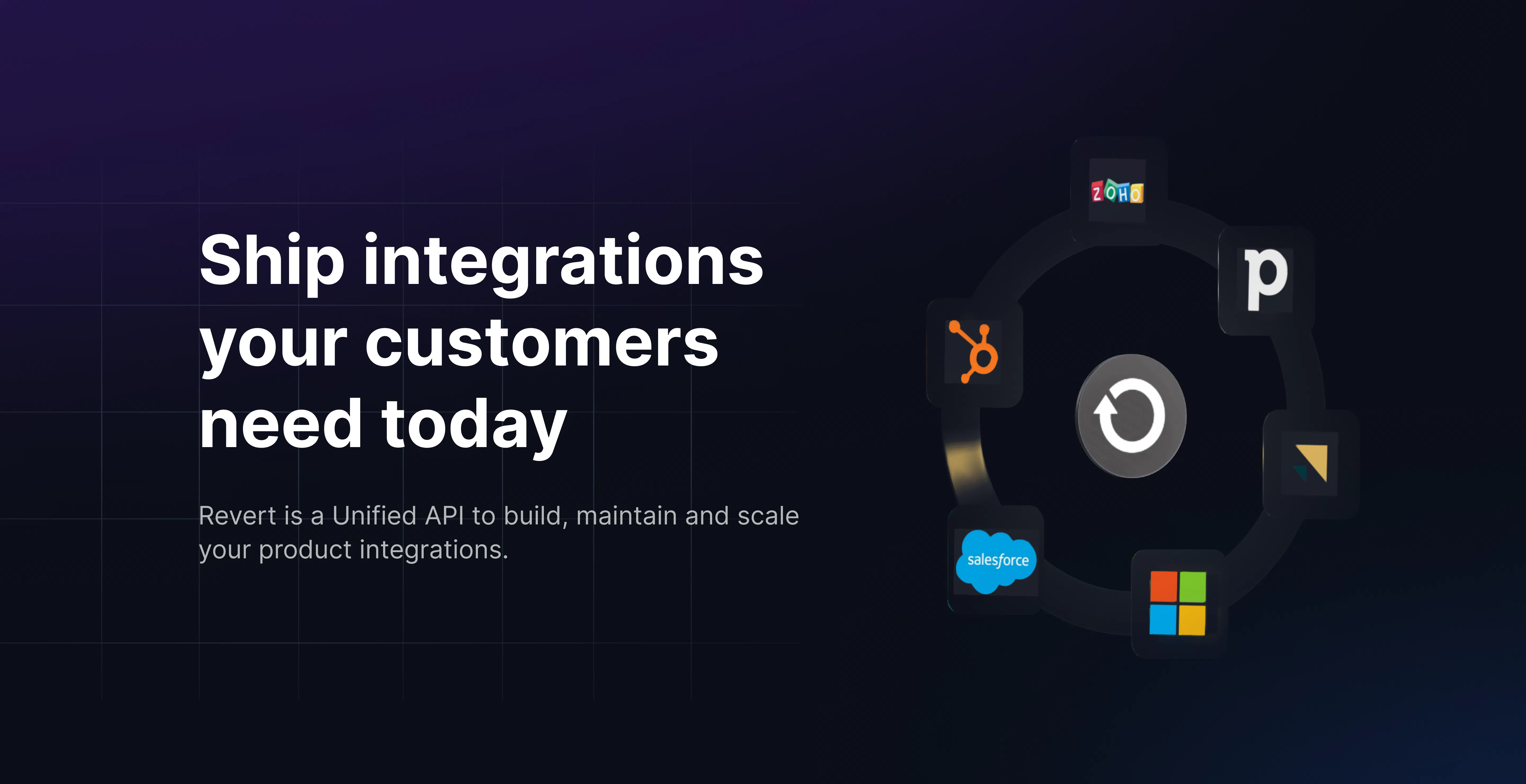 Ship integrations your customers need today

Revert is a Unified API to build, maintain and scale your product integrations.

ZOHO

p

salesforce